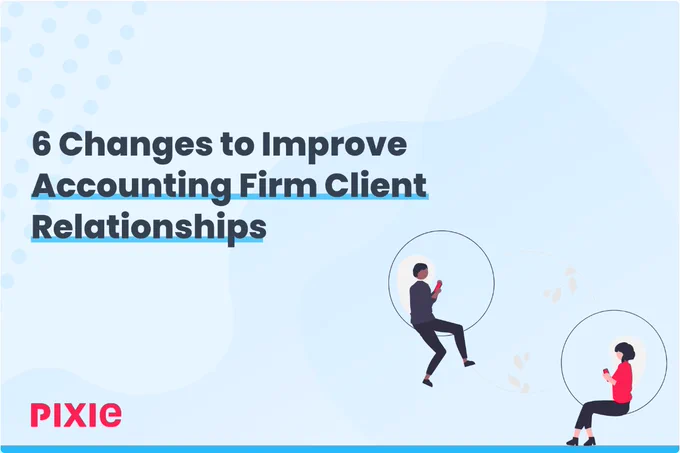 6 Changes to Improve Accounting Firm Client Relationships

PIXIE